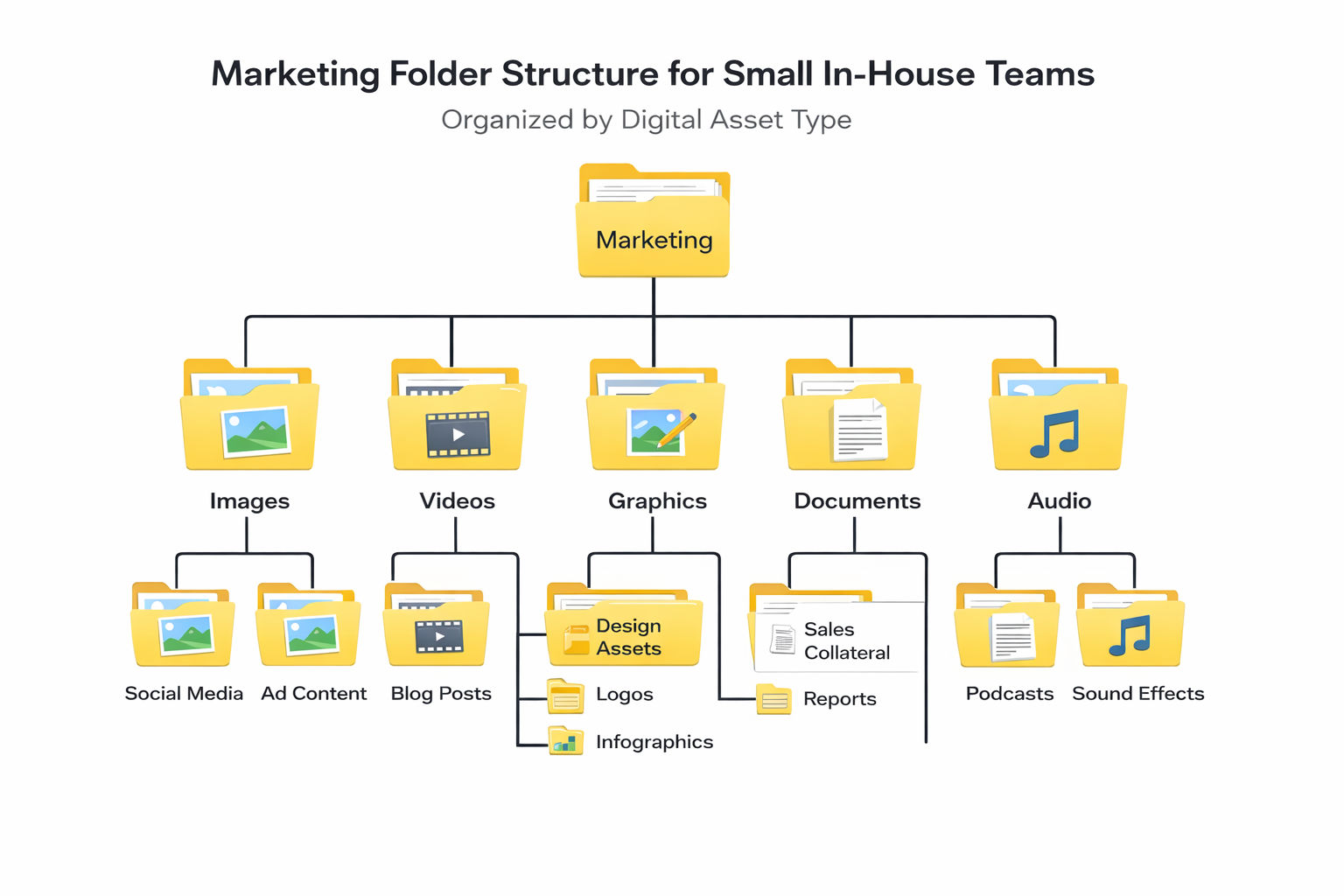 Marketing Folder Structure for Small In-House Teams

Organized by Digital Asset Type

Marketing

Images

Videos

Graphics

Documents

Audio

Social Media

Ad Content

Blog Posts

Design Assets

Logos

Infographics

Sales Collateral

Reports

Podcasts

Sound Effects